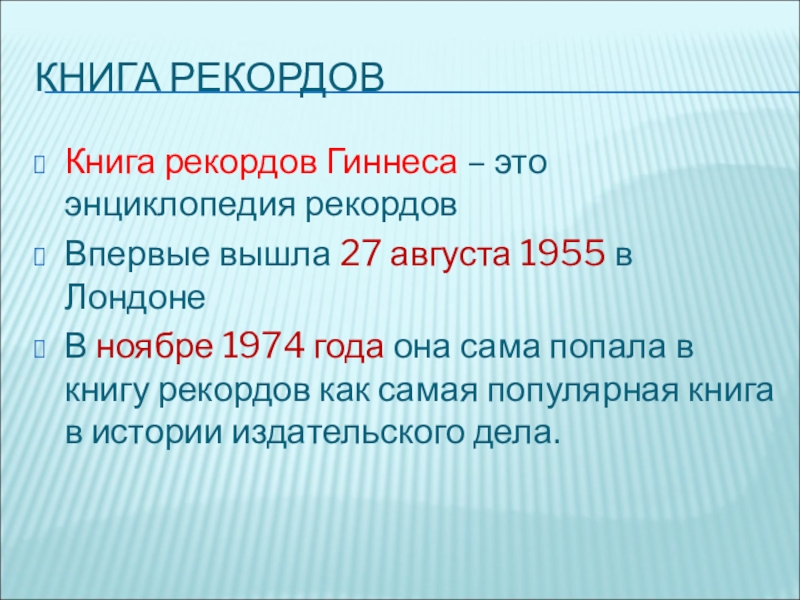 КНИГА РЕКОРДОВ

Книга рекордов Гиннеса – это энциклопедия рекордов

Впервые вышла 27 августа 1955 в Лондоне

В ноябре 1974 года она сама попала в книгу рекордов как самая популярная книга в истории издательского дела.